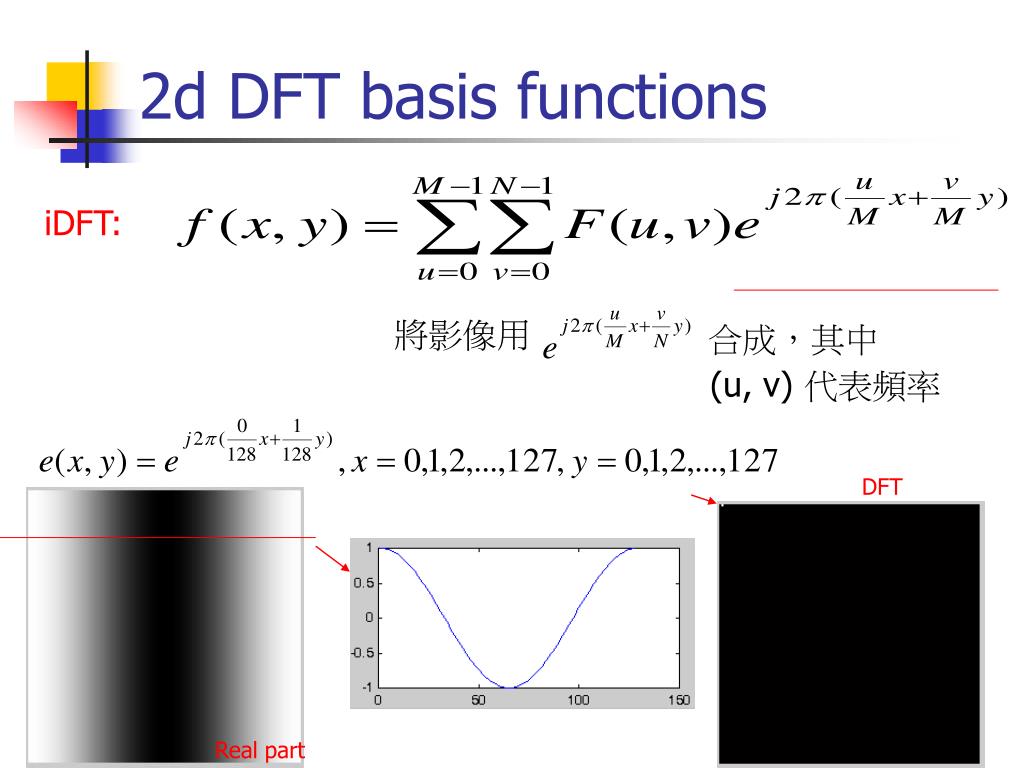 2d DFT basis functions

iDFT: $f(x,y)=\sum_{u=0}^{M-1}\sum_{v=0}^{N-1}F(u,v)e^{j2\pi(\frac{u}{M}x+\frac{v}{M}y)}$

將影像用 $e^{j2\pi(\frac{u}{M}x+\frac{v}{N}y)}$ 合成，其中 (u, v) 代表頻率

$e(x,y)=e^{j2\pi(\frac{0}{128}x+\frac{1}{128}y)}, x=0,1,2,...,127, y=0,1,2,...,127$

DFT

1
0.5
0
-0.5
-1
0
50
100
150

Real part